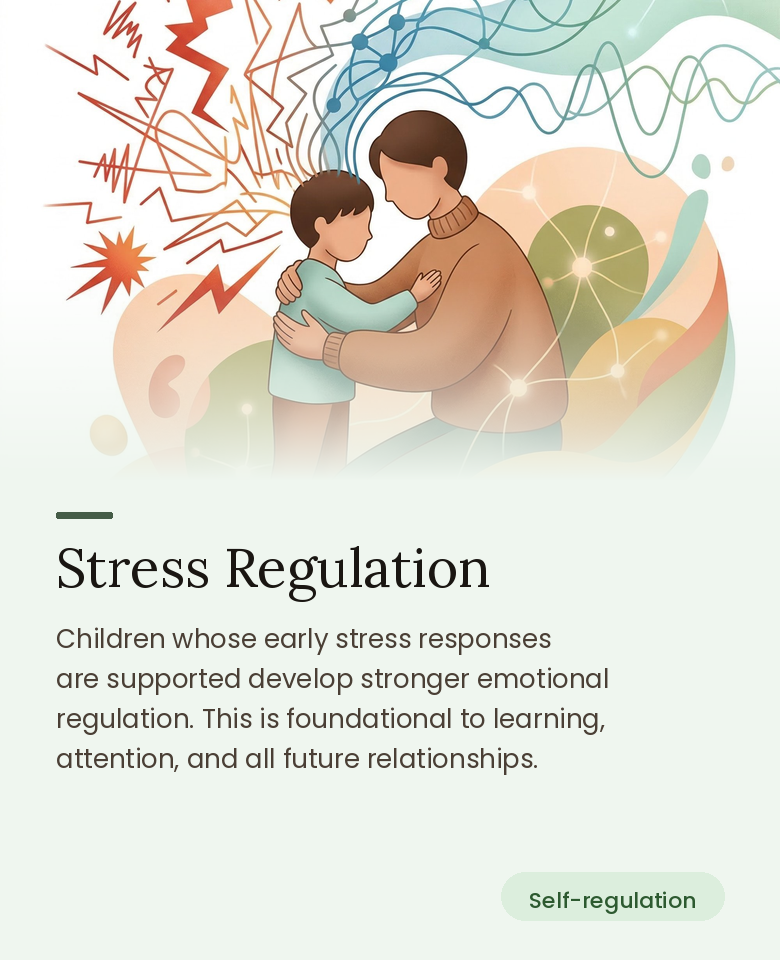 Stress Regulation

Children whose early stress responses are supported develop stronger emotional regulation. This is foundational to learning, attention, and all future relationships.

Self-regulation